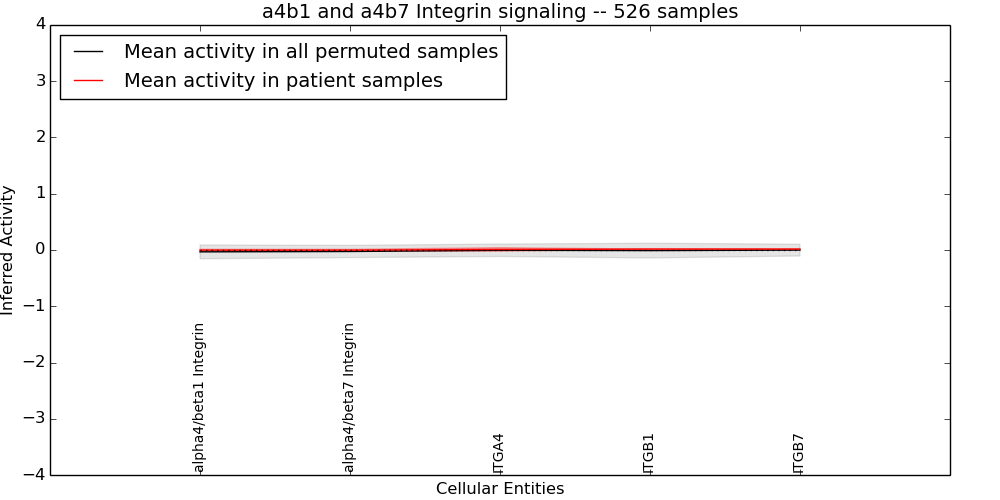 a4b1 and a4b7 Integrin signaling -- 526 samples

Mean activity in all permuted samples
Mean activity in patient samples

Inferred Activity

4
3
2
1
0
−1
−2
−3
−4

alpha4/beta1 Integrin
alpha4/beta7 Integrin
ITGA4
ITGB1
ITGB7

Cellular Entities